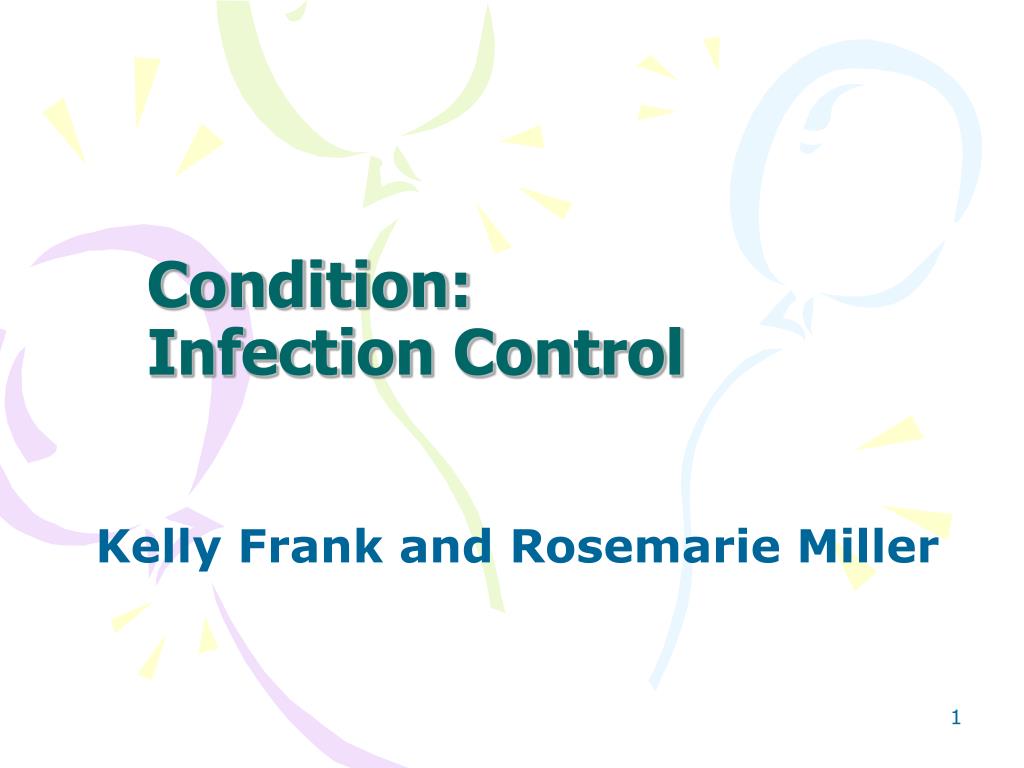 Condition:
Infection Control

Kelly Frank and Rosemarie Miller

1